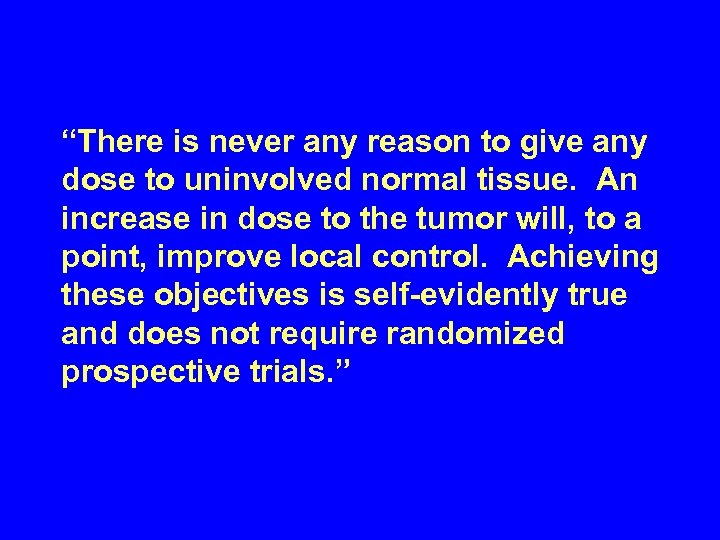 “There is never any reason to give any dose to uninvolved normal tissue. An increase in dose to the tumor will, to a point, improve local control. Achieving these objectives is self-evidently true and does not require randomized prospective trials.”